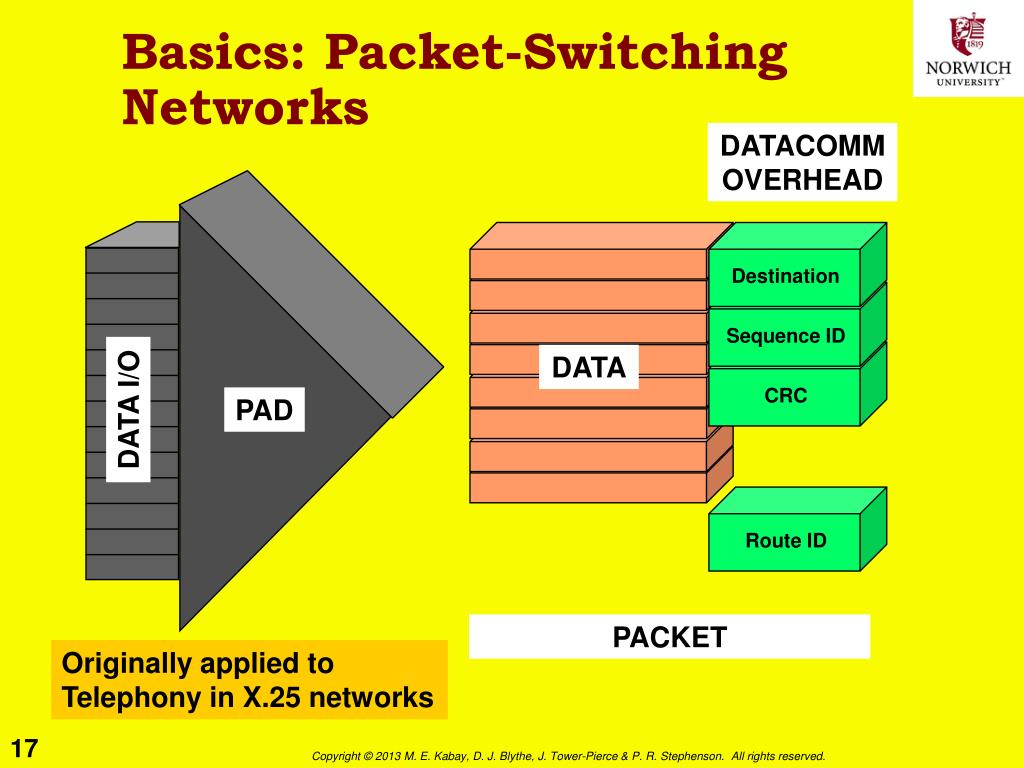 Basics: Packet-Switching Networks

1819
NORWICH UNIVERSITY

DATACOMM OVERHEAD

DATA I/O

PAD

DATA

Destination

Sequence ID

CRC

Route ID

PACKET

Originally applied to Telephony in X.25 networks

17

Copyright © 2013 M. E. Kabay, D. J. Blythe, J. Tower-Pierce & P. R. Stephenson. All rights reserved.